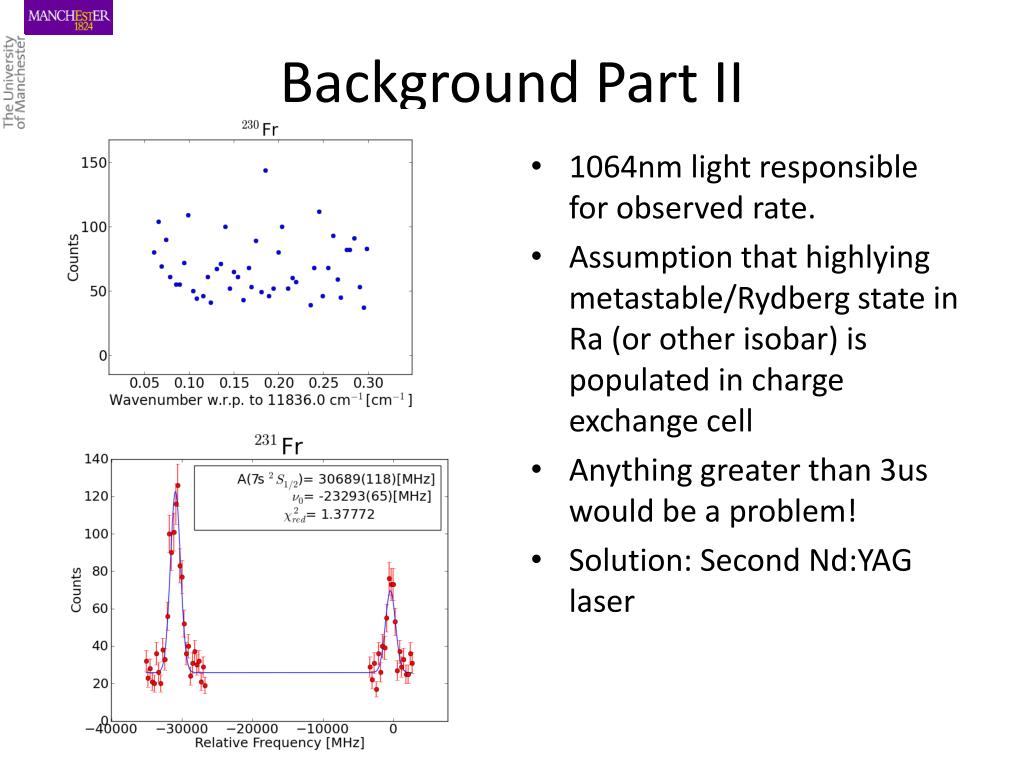 MANCHESTER 1824

The University of Manchester

Background Part II

$^{230}$Fr

150
100
50
0
Counts
0.05 0.10 0.15 0.20 0.25 0.30
Wavenumber w.r.p. to 11836.0 cm$^{-1}$ [cm$^{-1}$]

$^{231}$Fr

A(7s $^2S_{1/2}$)= 30689(118)[MHz]
$\nu_0$= -23293(65)[MHz]
$\chi^2_{red}$= 1.37772

140
120
100
80
60
40
20
0
Counts
−40000 −30000 −20000 −10000 0
Relative Frequency [MHz]

• 1064nm light responsible for observed rate.
• Assumption that highlying metastable/Rydberg state in Ra (or other isobar) is populated in charge exchange cell
• Anything greater than 3us would be a problem!
• Solution: Second Nd:YAG laser